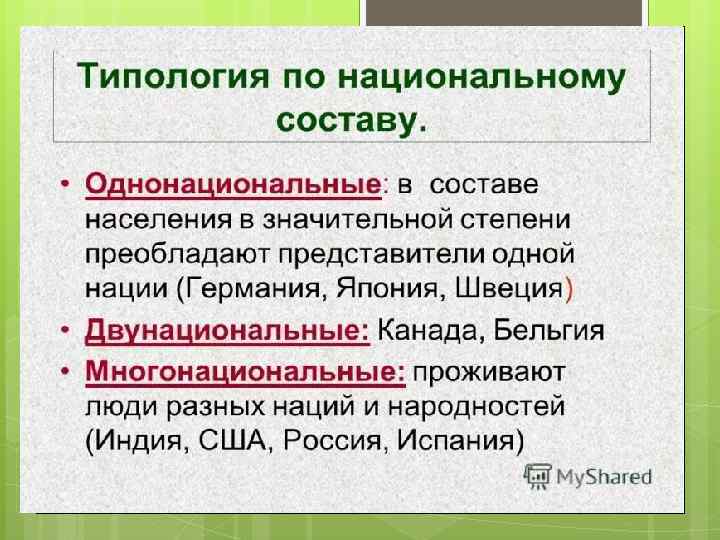 Типология по национальному составу.

• Однонациональные: в составе населения в значительной степени преобладают представители одной нации (Германия, Япония, Швеция)

• Двунациональные: Канада, Бельгия

• Многонациональные: проживают люди разных наций и народностей (Индия, США, Россия, Испания)

MyShared